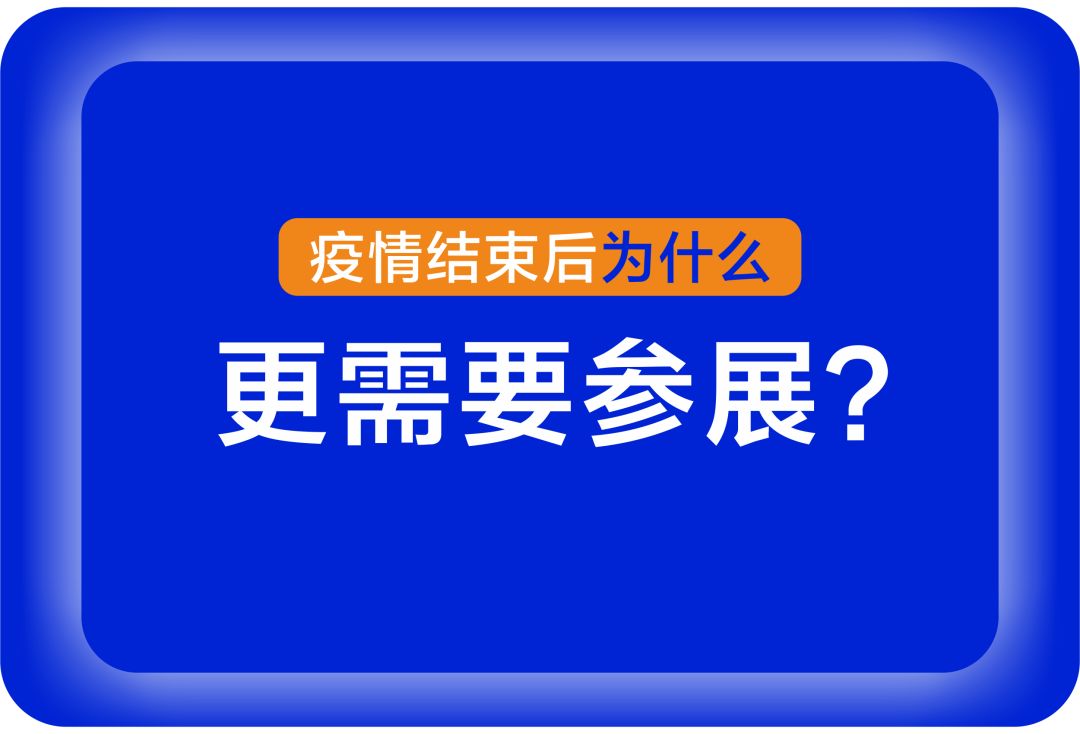 疫情结束后为什么

更需要参展?